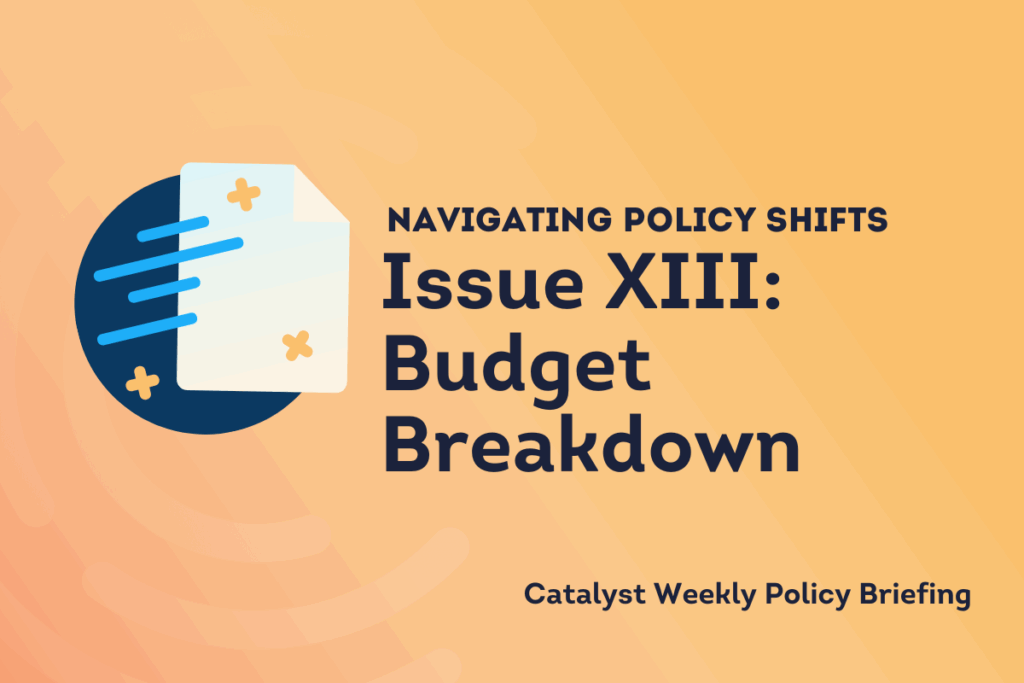 NAVIGATING POLICY SHIFTS

Issue XIII: Budget Breakdown

Catalyst Weekly Policy Briefing